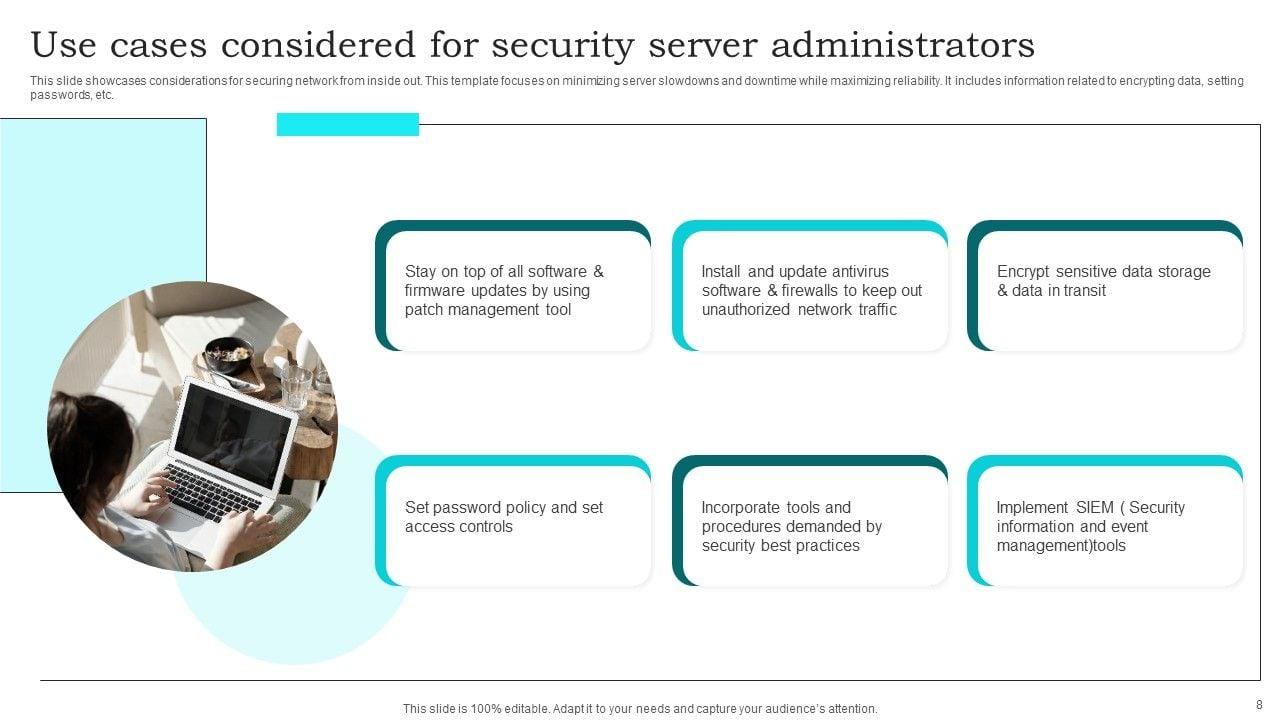 Use cases considered for security server administrators

This slide showcases considerations for securing network from inside out. This template focuses on minimizing server slowdowns and downtime while maximizing reliability. It includes information related to encrypting data, setting passwords, etc.

Stay on top of all software & firmware updates by using patch management tool

Install and update antivirus software & firewalls to keep out unauthorized network traffic

Encrypt sensitive data storage & data in transit

Set password policy and set access controls

Incorporate tools and procedures demanded by security best practices

Implement SIEM ( Security information and event management)tools

This slide is 100% editable. Adapt it to your needs and capture your audience's attention.

8